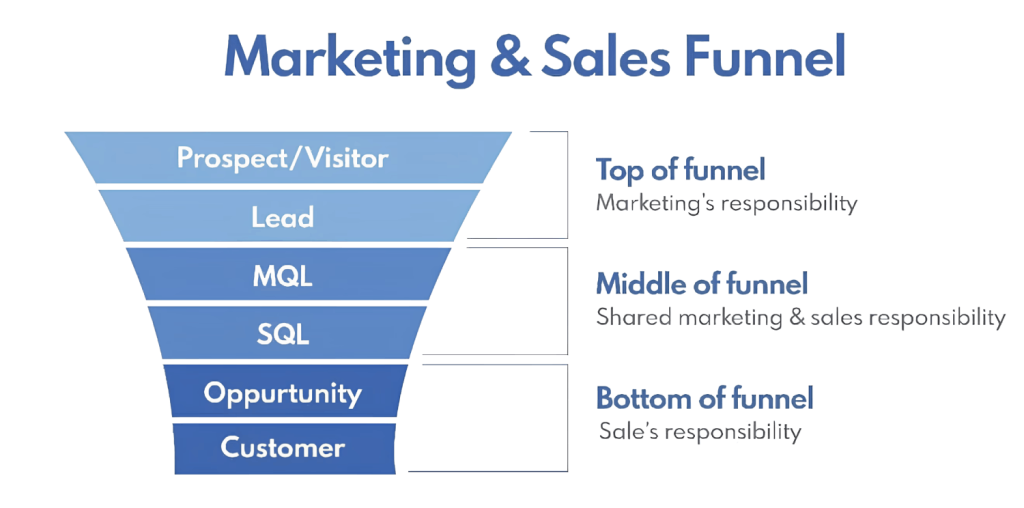 Marketing & Sales Funnel

Prospect/Visitor

Lead

MQL

SQL

Oppurtunity

Customer

Top of funnel
Marketing's responsibility

Middle of funnel
Shared marketing & sales responsibility

Bottom of funnel
Sale's responsibility